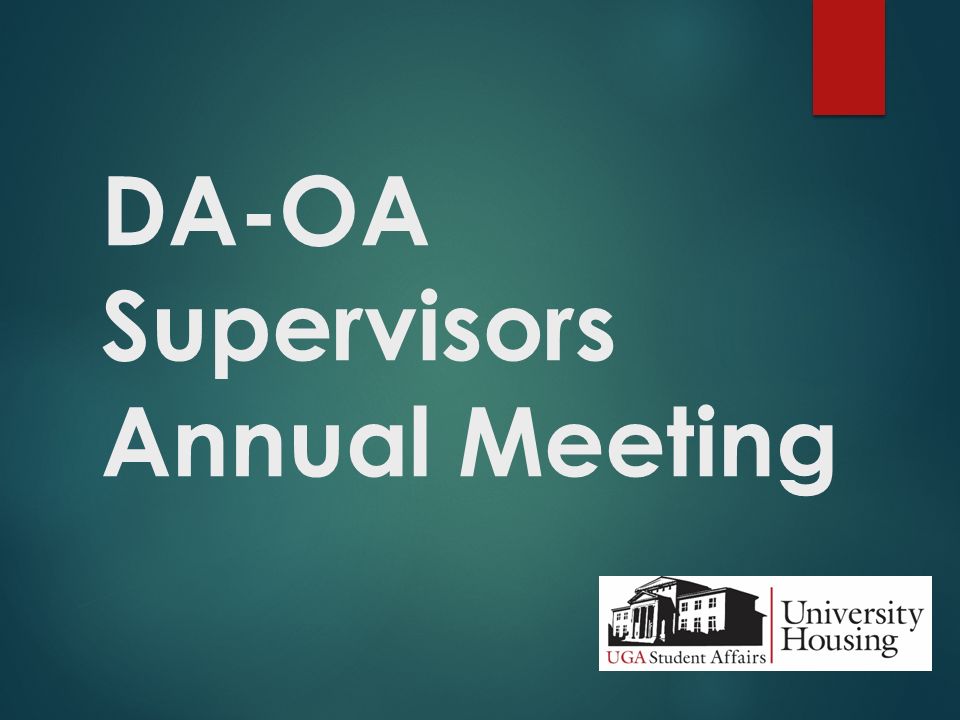 DA-OA Supervisors Annual Meeting

UGA Student Affairs
University Housing